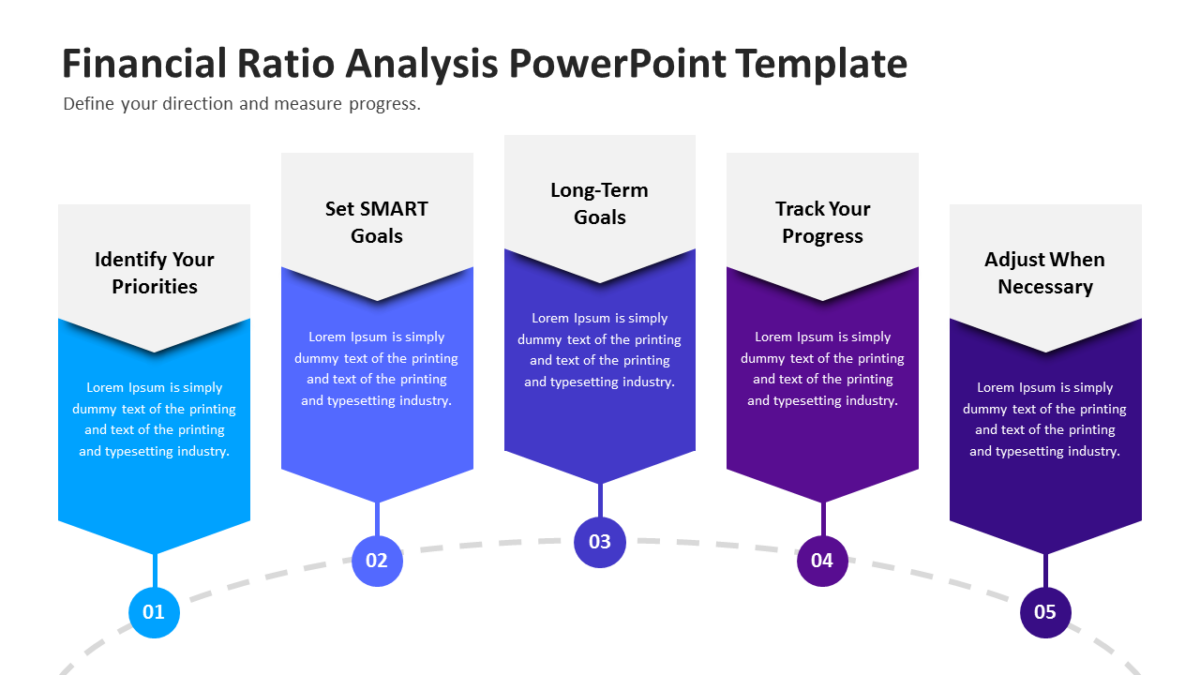 Financial Ratio Analysis PowerPoint Template

Define your direction and measure progress.

Identify Your Priorities

Lorem Ipsum is simply dummy text of the printing and text of the printing and typesetting industry.

01

Set SMART Goals

Lorem Ipsum is simply dummy text of the printing and text of the printing and typesetting industry.

02

Long-Term Goals

Lorem Ipsum is simply dummy text of the printing and text of the printing and typesetting industry.

03

Track Your Progress

Lorem Ipsum is simply dummy text of the printing and text of the printing and typesetting industry.

04

Adjust When Necessary

Lorem Ipsum is simply dummy text of the printing and text of the printing and typesetting industry.

05